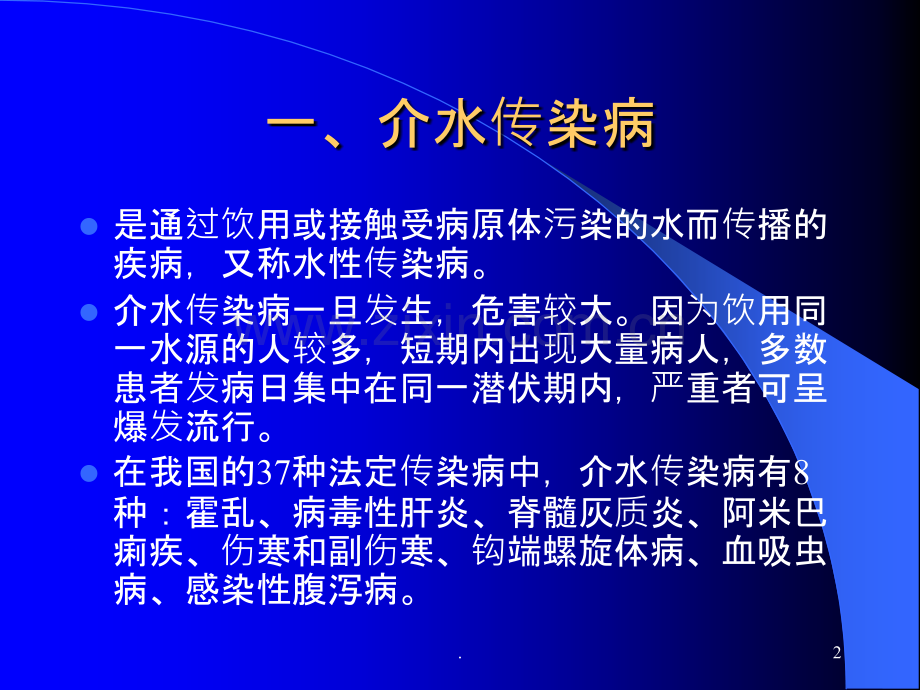 一、介水传染病

是通过饮用或接触受病原体污染的水而传播的疾病，又称水性传染病。

介水传染病一旦发生，危害较大。因为饮用同一水源的人较多，短期内出现大量病人，多数患者发病日集中在同一潜伏期内，严重者可呈爆发流行。

在我国的37种法定传染病中，介水传染病有8种：霍乱、病毒性肝炎、脊髓灰质炎、阿米巴痢疾、伤寒和副伤寒、钩端螺旋体病、血吸虫病、感染性腹泻病。

.

2